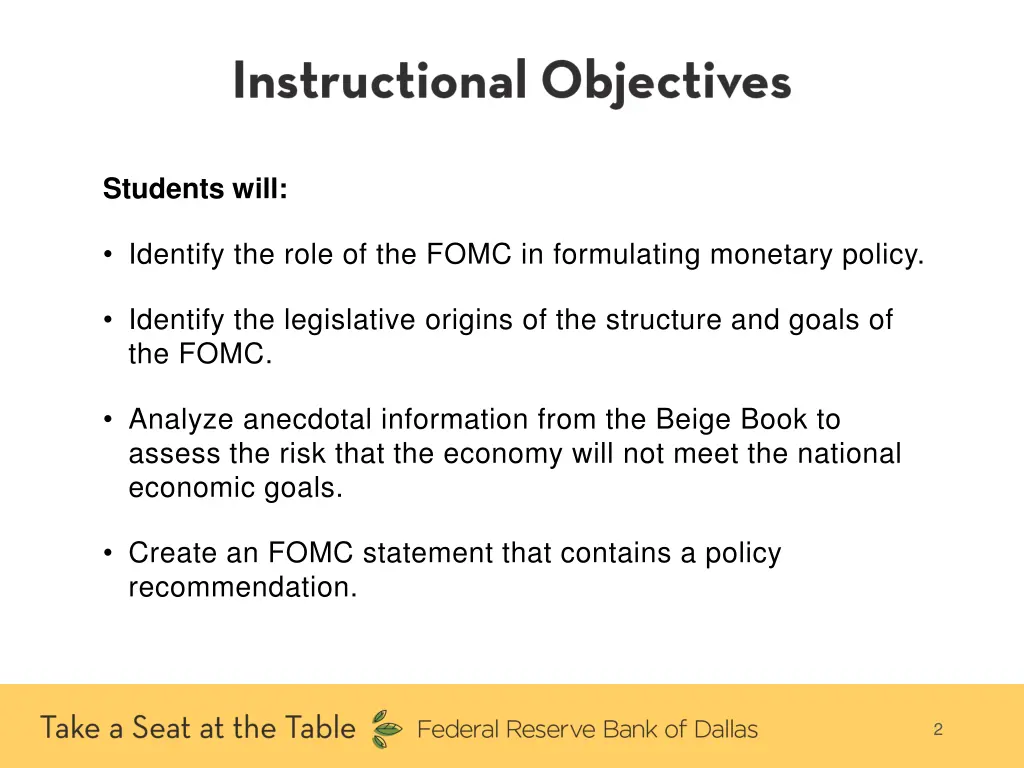 Instructional Objectives

Students will:

• Identify the role of the FOMC in formulating monetary policy.

• Identify the legislative origins of the structure and goals of the FOMC.

• Analyze anecdotal information from the Beige Book to assess the risk that the economy will not meet the national economic goals.

• Create an FOMC statement that contains a policy recommendation.

Take a Seat at the Table Federal Reserve Bank of Dallas

2